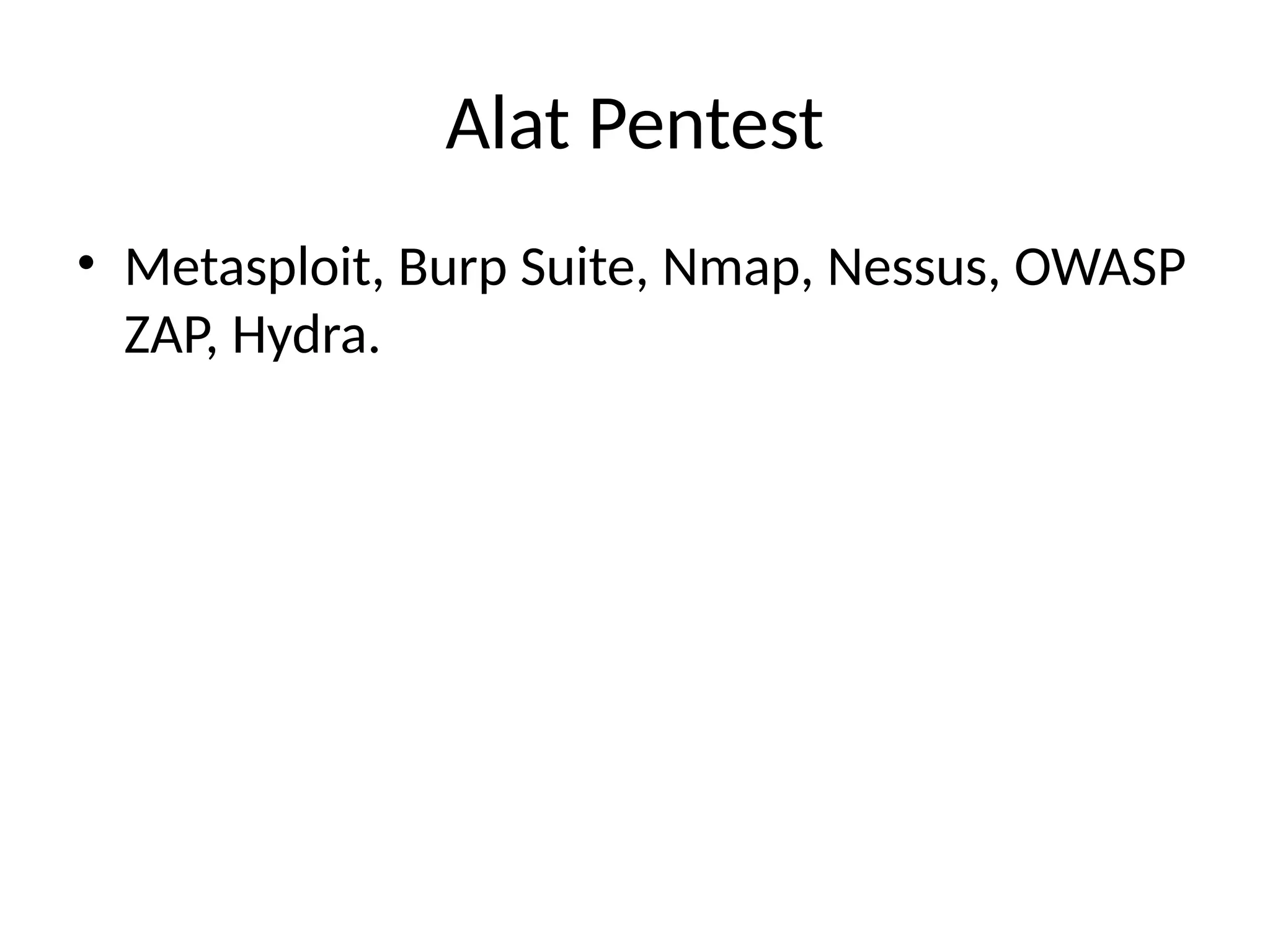 Alat Pentest

• Metasploit, Burp Suite, Nmap, Nessus, OWASP ZAP, Hydra.